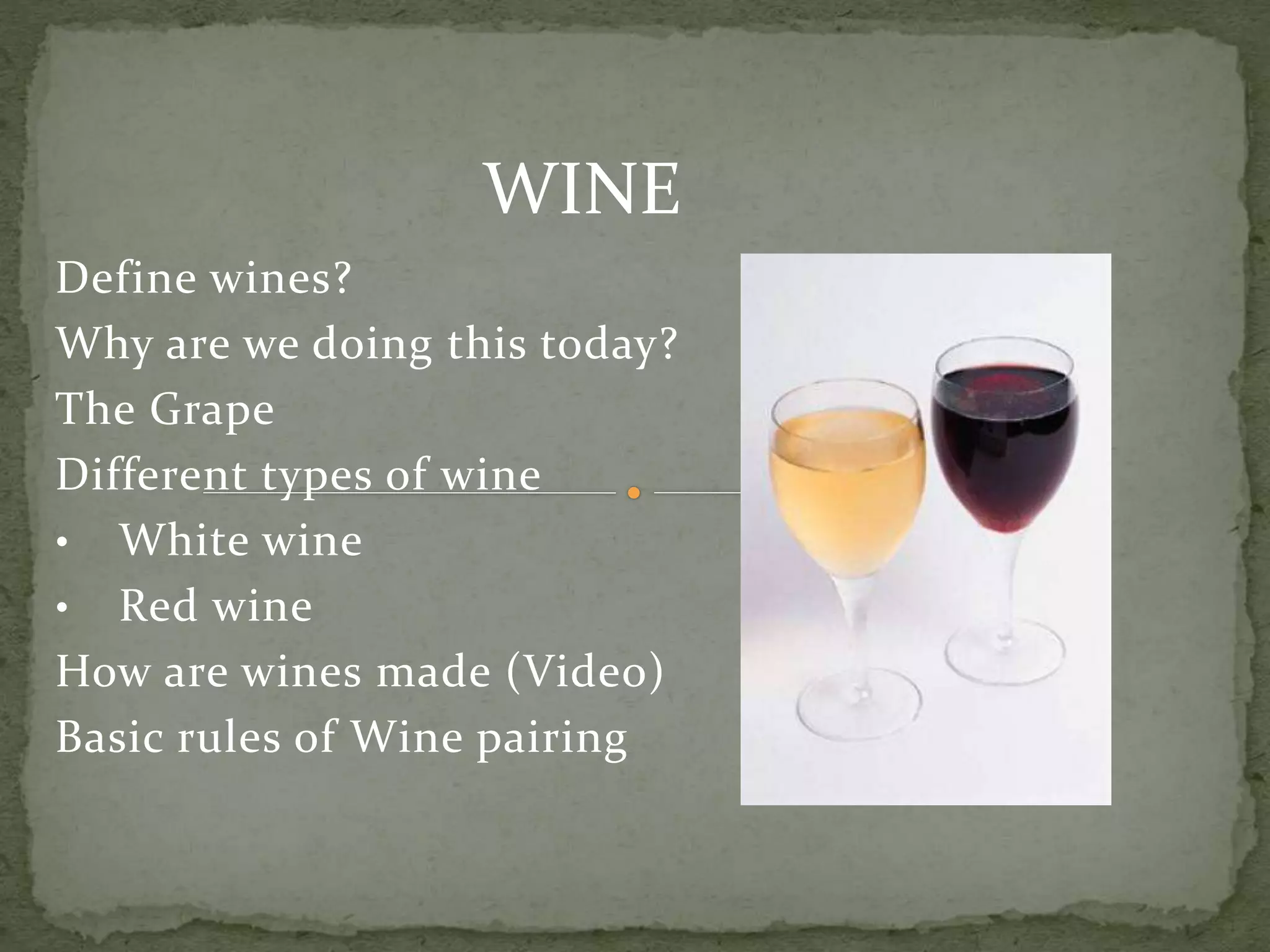 WINE

Define wines?
Why are we doing this today?
The Grape
Different types of wine
• White wine
• Red wine
How are wines made (Video)
Basic rules of Wine pairing